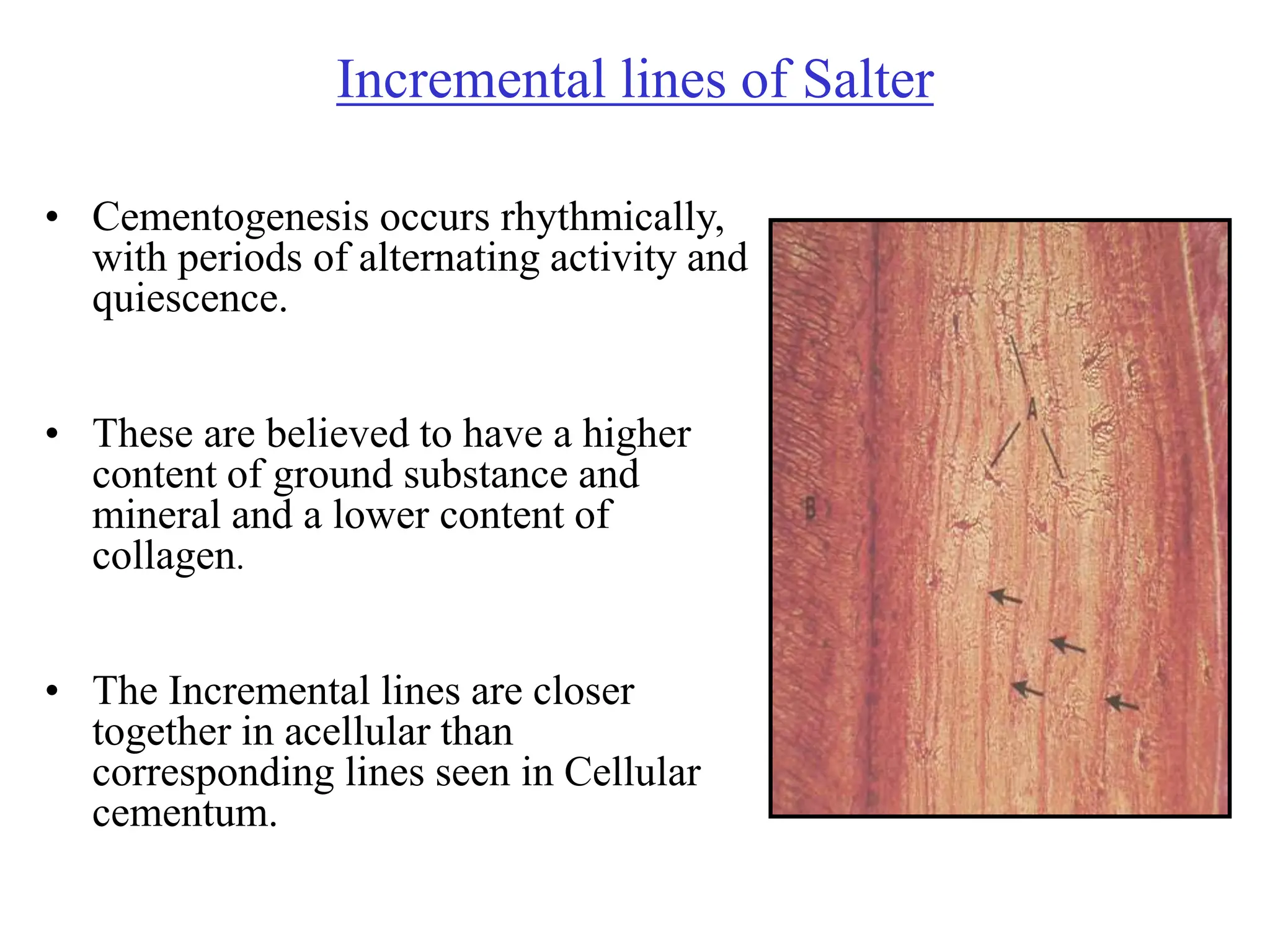 Incremental lines of Salter

• Cementogenesis occurs rhythmically, with periods of alternating activity and quiescence.

• These are believed to have a higher content of ground substance and mineral and a lower content of collagen.

• The Incremental lines are closer together in acellular than corresponding lines seen in Cellular cementum.

A

B

C